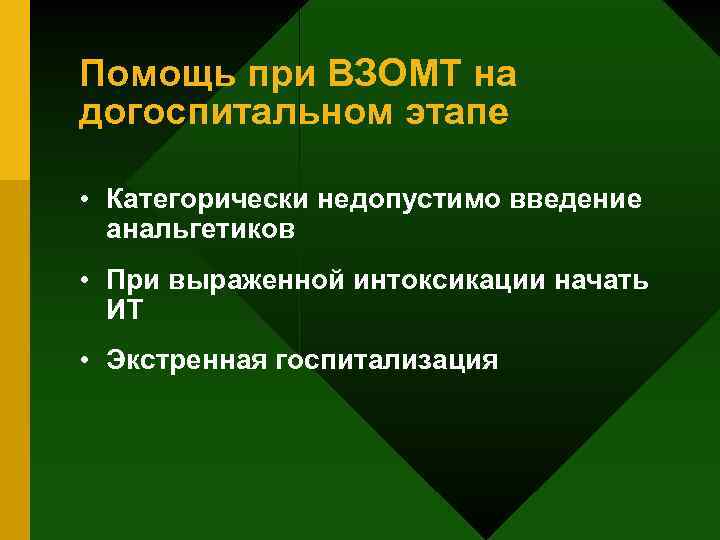 Помощь при ВЗОМТ на догоспитальном этапе

• Категорически недопустимо введение анальгетиков

• При выраженной интоксикации начать ИТ

• Экстренная госпитализация